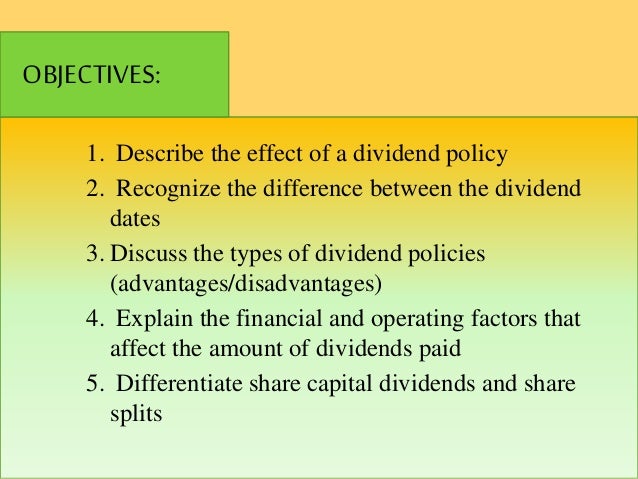 OBJECTIVES:

1. Describe the effect of a dividend policy
2. Recognize the difference between the dividend dates
3. Discuss the types of dividend policies (advantages/disadvantages)
4. Explain the financial and operating factors that affect the amount of dividends paid
5. Differentiate share capital dividends and share splits